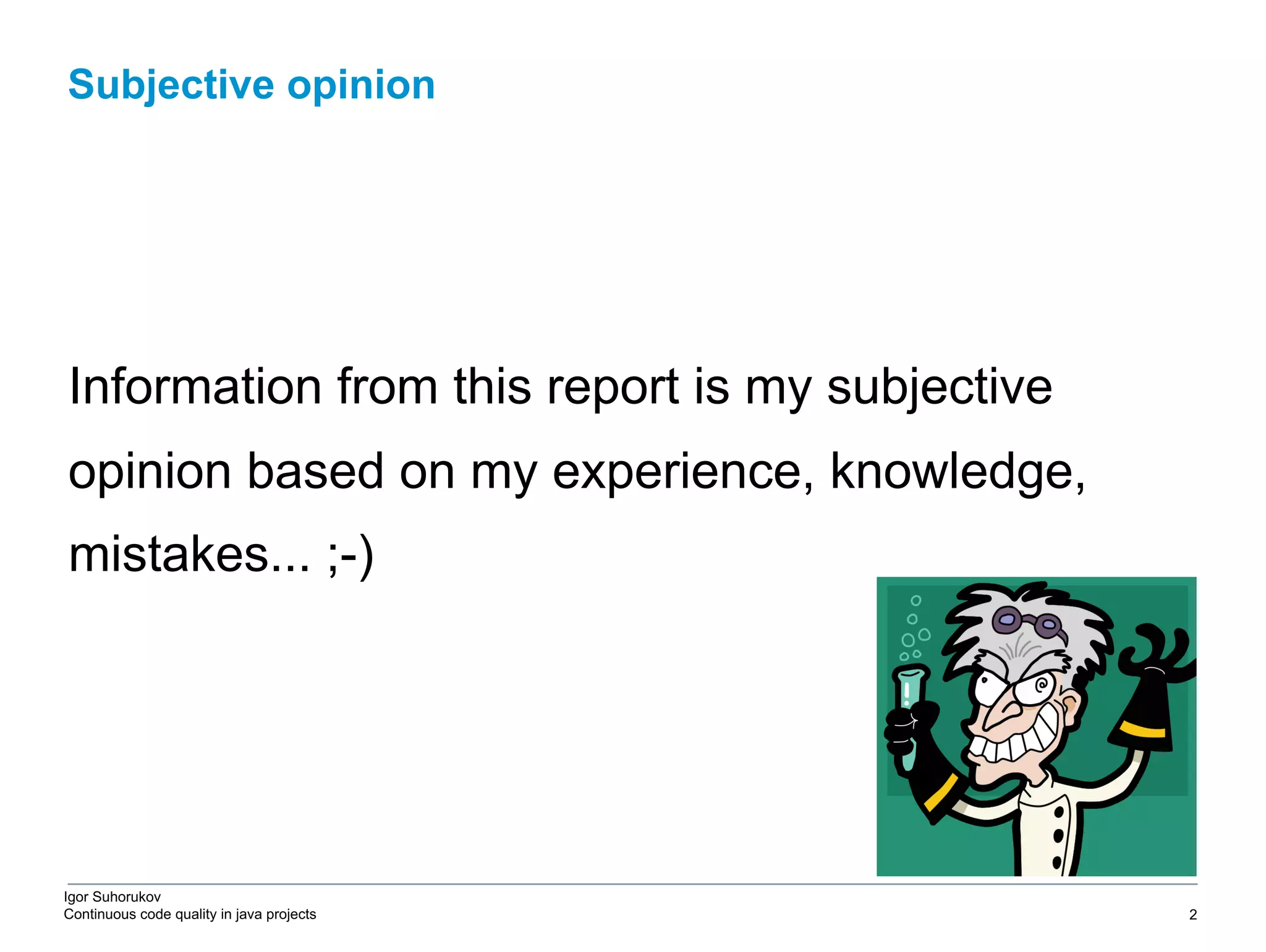 Subjective opinion

Information from this report is my subjective opinion based on my experience, knowledge, mistakes... ;-)

Igor Suhorukov
Continuous code quality in java projects

2